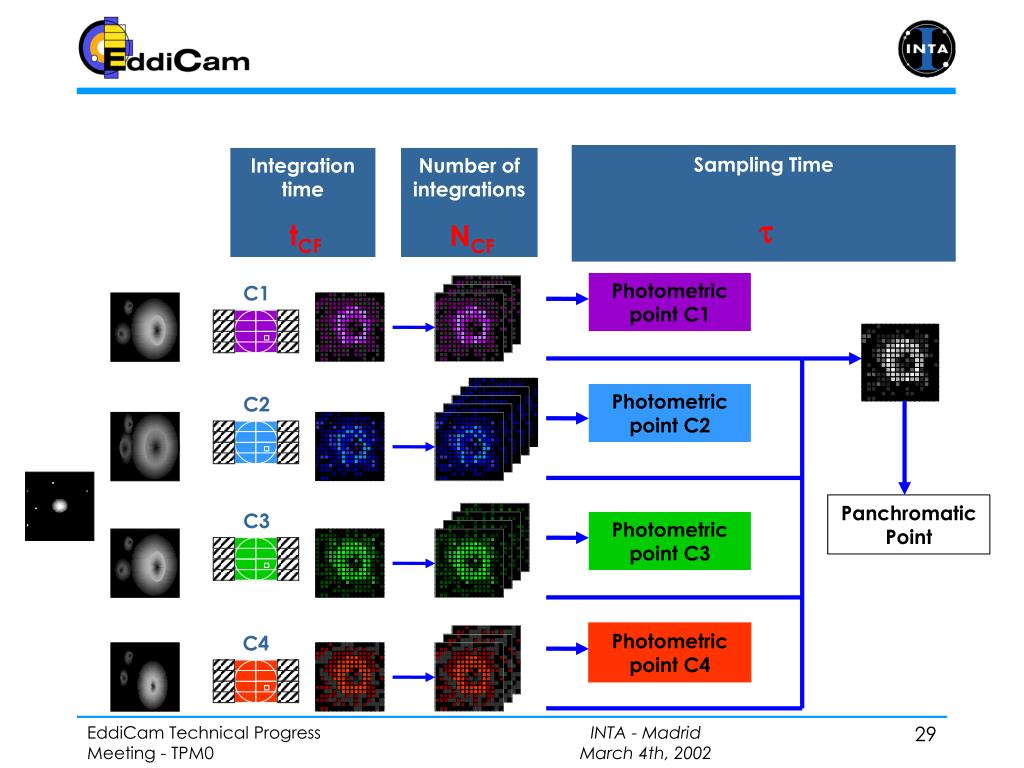 EddiCam

INTA

Integration time
$t_{CF}$

Number of integrations
$N_{CF}$

Sampling Time
$\tau$

C1

Photometric point C1

C2

Photometric point C2

C3

Photometric point C3

C4

Photometric point C4

Panchromatic Point

EddiCam Technical Progress Meeting - TPM0

INTA - Madrid
March 4th, 2002

29